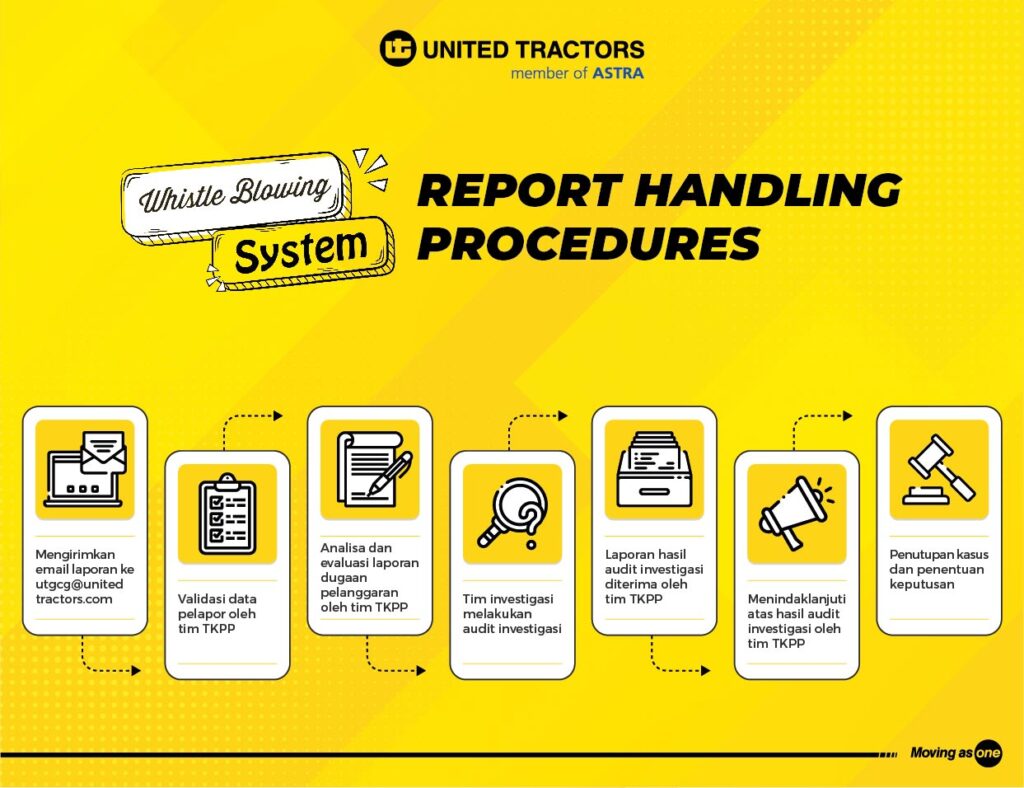 UNITED TRACTORS
member of ASTRA

Whistle Blowing System

REPORT HANDLING PROCEDURES

Mengirimkan email laporan ke utgcg@united tractors.com

Validasi data pelapor oleh tim TKPP

Analisa dan evaluasi laporan dugaan pelanggaran oleh tim TKPP

Tim investigasi melakukan audit investigasi

Laporan hasil audit investigasi diterima oleh tim TKPP

Menindaklanjuti atas hasil audit investigasi oleh tim TKPP

Penutupan kasus dan penentuan keputusan

Moving as one